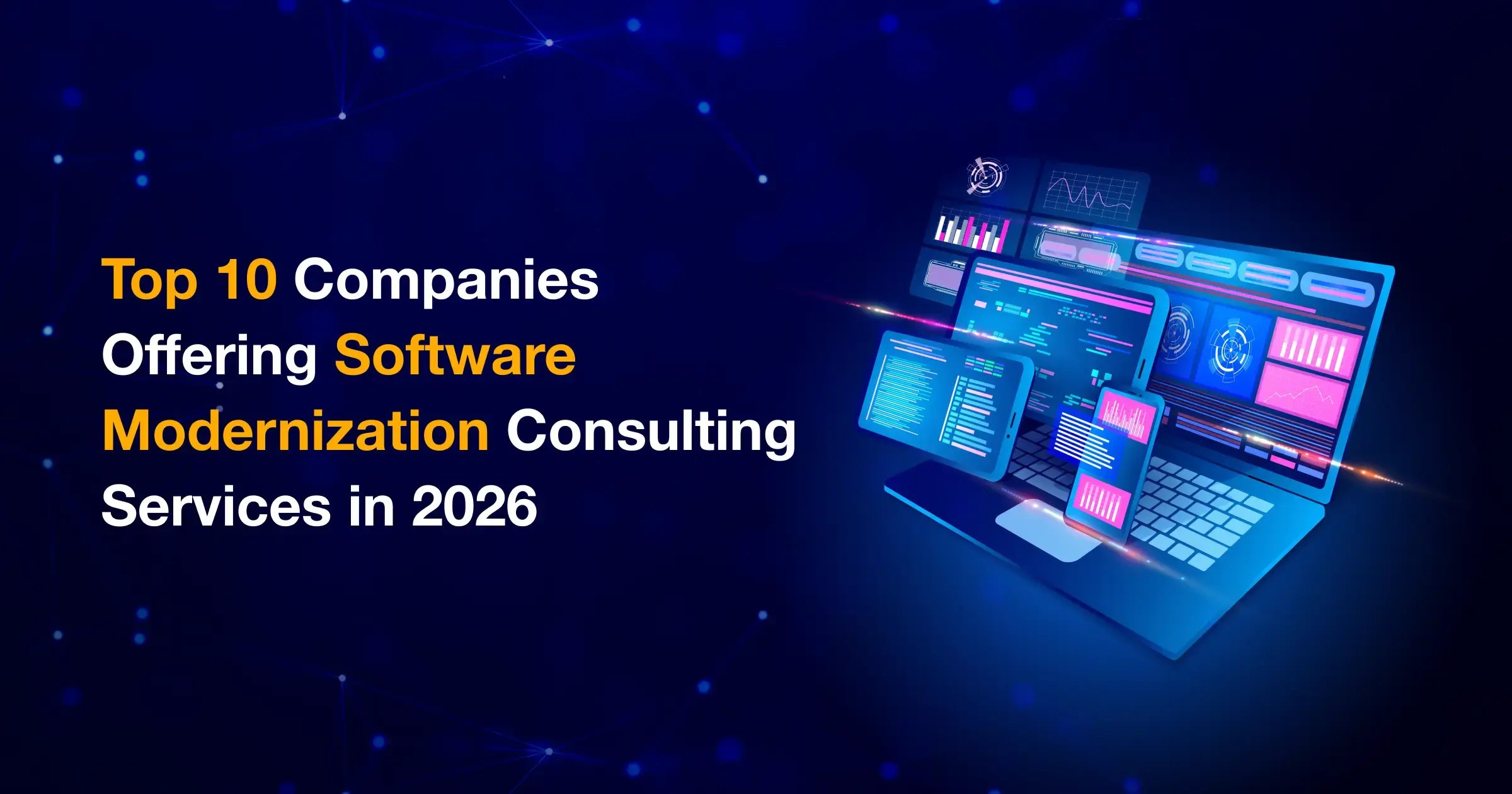 Top 10 Companies Offering Software Modernization Consulting Services in 2026